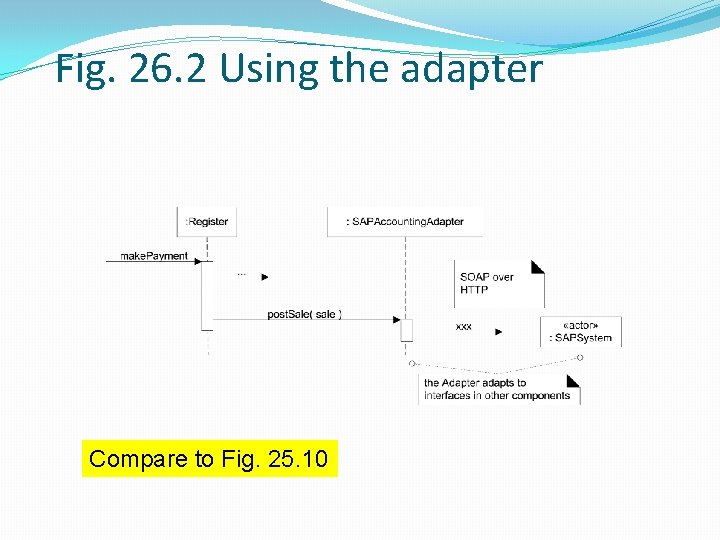 Fig. 26.2 Using the adapter

:Register

: SAPAccountingAdapter

makePayment

...

SOAP over HTTP

postSale( sale )

xxx

«actor»
: SAPSystem

the Adapter adapts to interfaces in other components

Compare to Fig. 25.10